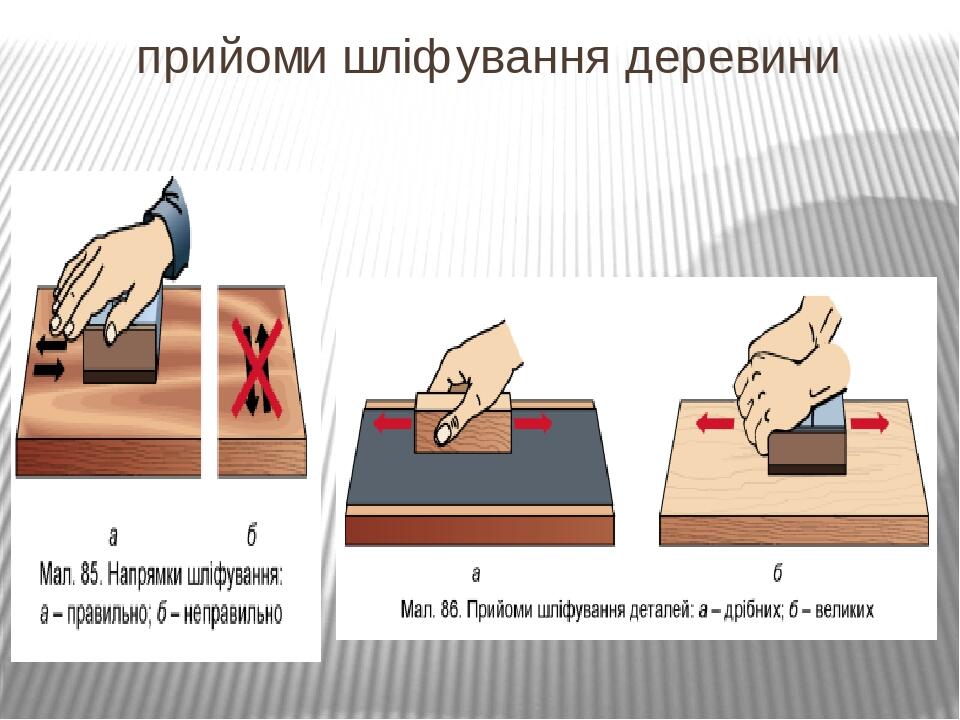 прийоми шліфування деревини

а

б

Мал. 85. Напрямки шліфування:
а – правильно; б – неправильно

а

б

Мал. 86. Прийоми шліфування деталей: а – дрібних; б – великих